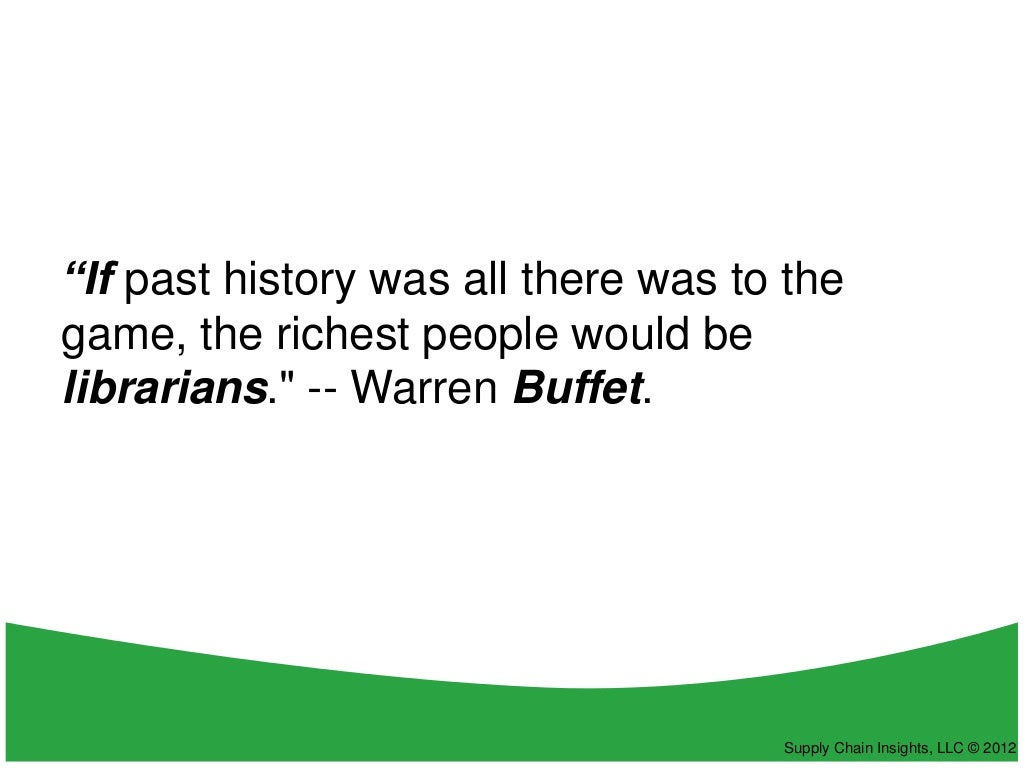 “If past history was all there was to the game, the richest people would be librarians." -- Warren Buffet.

Supply Chain Insights, LLC © 2012